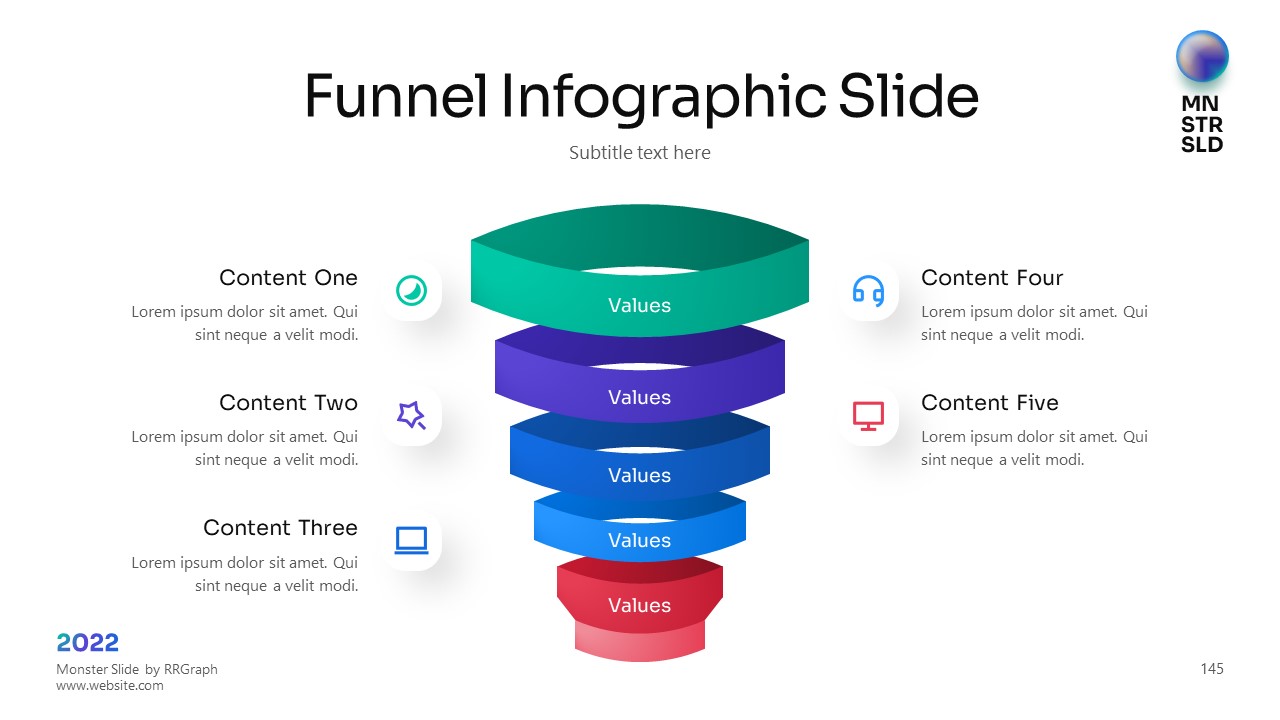 Funnel Infographic Slide

Subtitle text here

MN
STR
SLD

Content One
Lorem ipsum dolor sit amet. Qui sint neque a velit modi.

Content Two
Lorem ipsum dolor sit amet. Qui sint neque a velit modi.

Content Three
Lorem ipsum dolor sit amet. Qui sint neque a velit modi.

Values

Values

Values

Values

Values

Content Four
Lorem ipsum dolor sit amet. Qui sint neque a velit modi.

Content Five
Lorem ipsum dolor sit amet. Qui sint neque a velit modi.

2022
Monster Slide by RRGraph
www.website.com

145